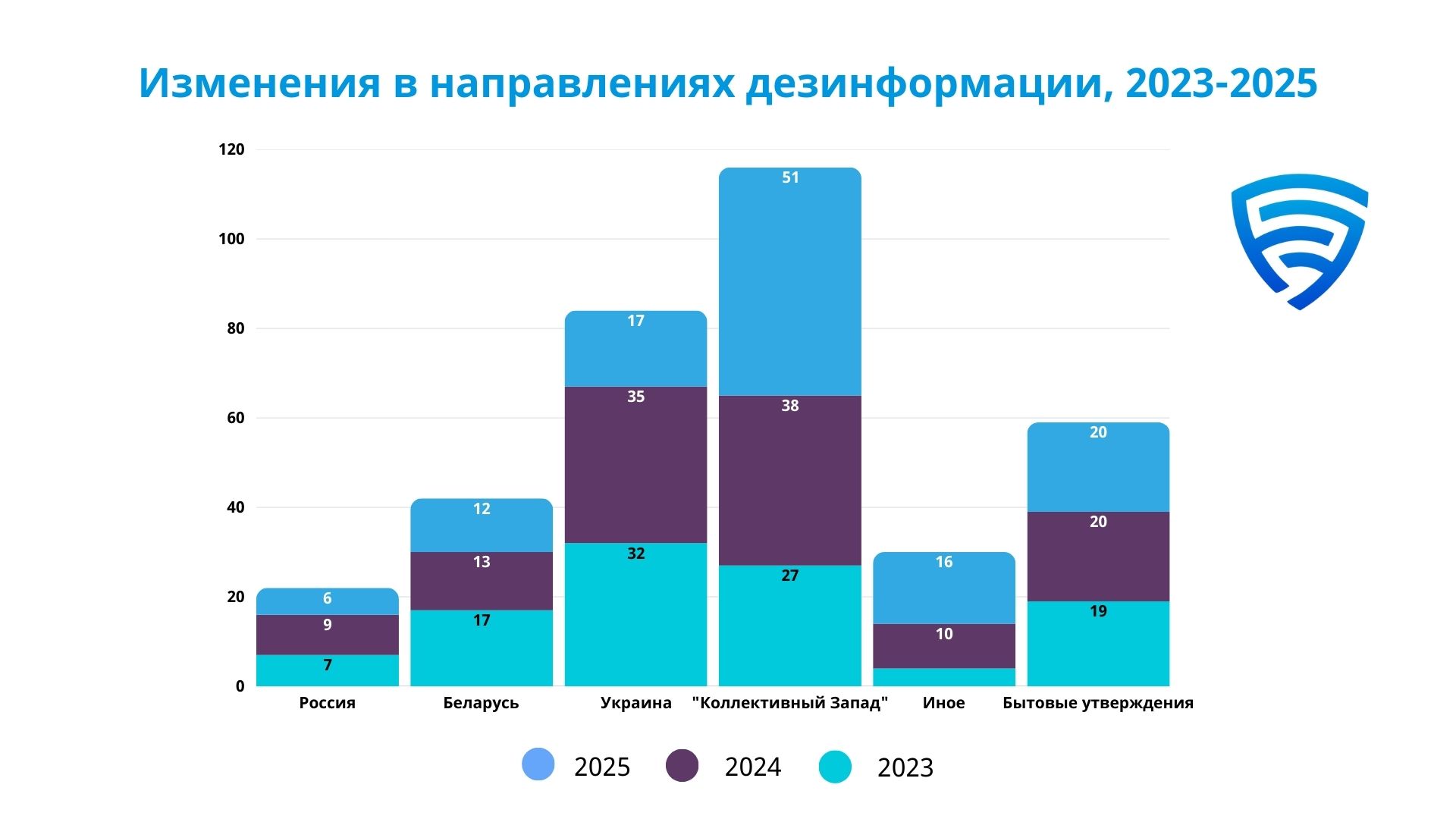 Изменения в направлениях дезинформации, 2023-2025

120
100
80
60
40
20
0

6
9
7
12
13
17
17
35
32
51
38
27
16
10
20
20
19

Россия
Беларусь
Украина
"Коллективный Запад"
Иное
Бытовые утверждения

2025
2024
2023